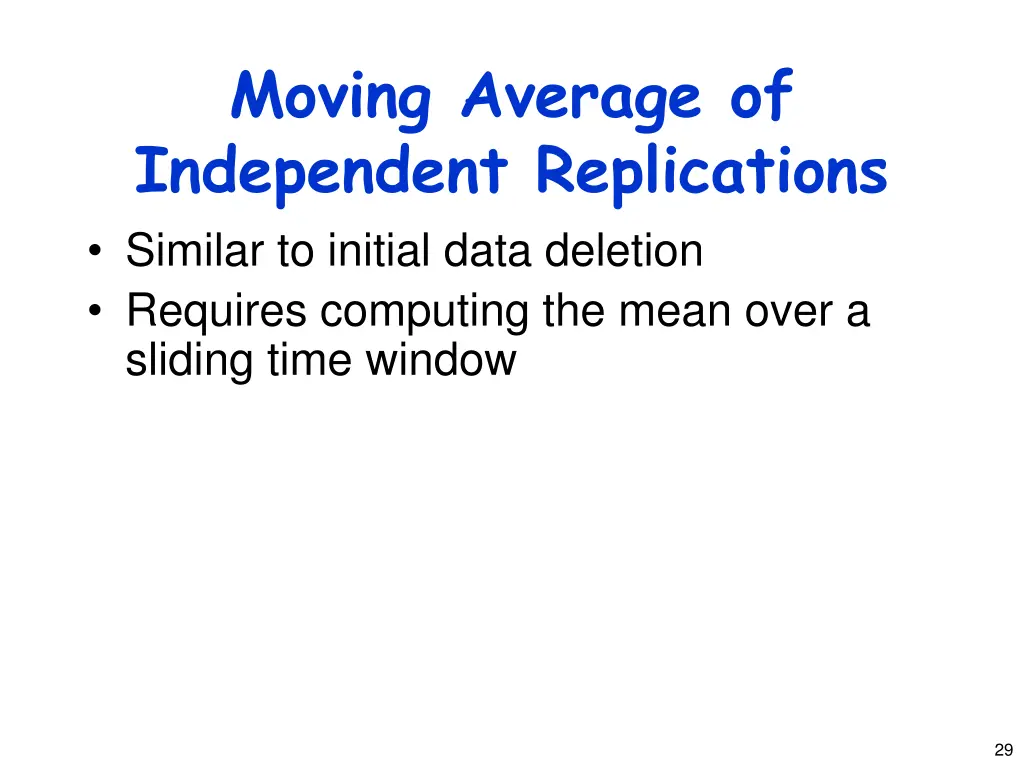 Moving Average of Independent Replications

• Similar to initial data deletion
• Requires computing the mean over a sliding time window

29